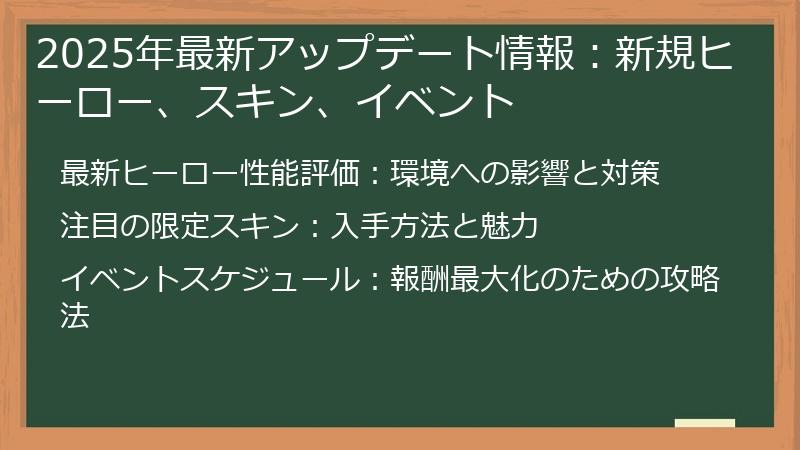 2025年最新アップデート情報：新規ヒーロー、スキン、イベント

最新ヒーロー性能評価：環境への影響と対策

注目の限定スキン：入手方法と魅力

イベントスケジュール：報酬最大化のための攻略法